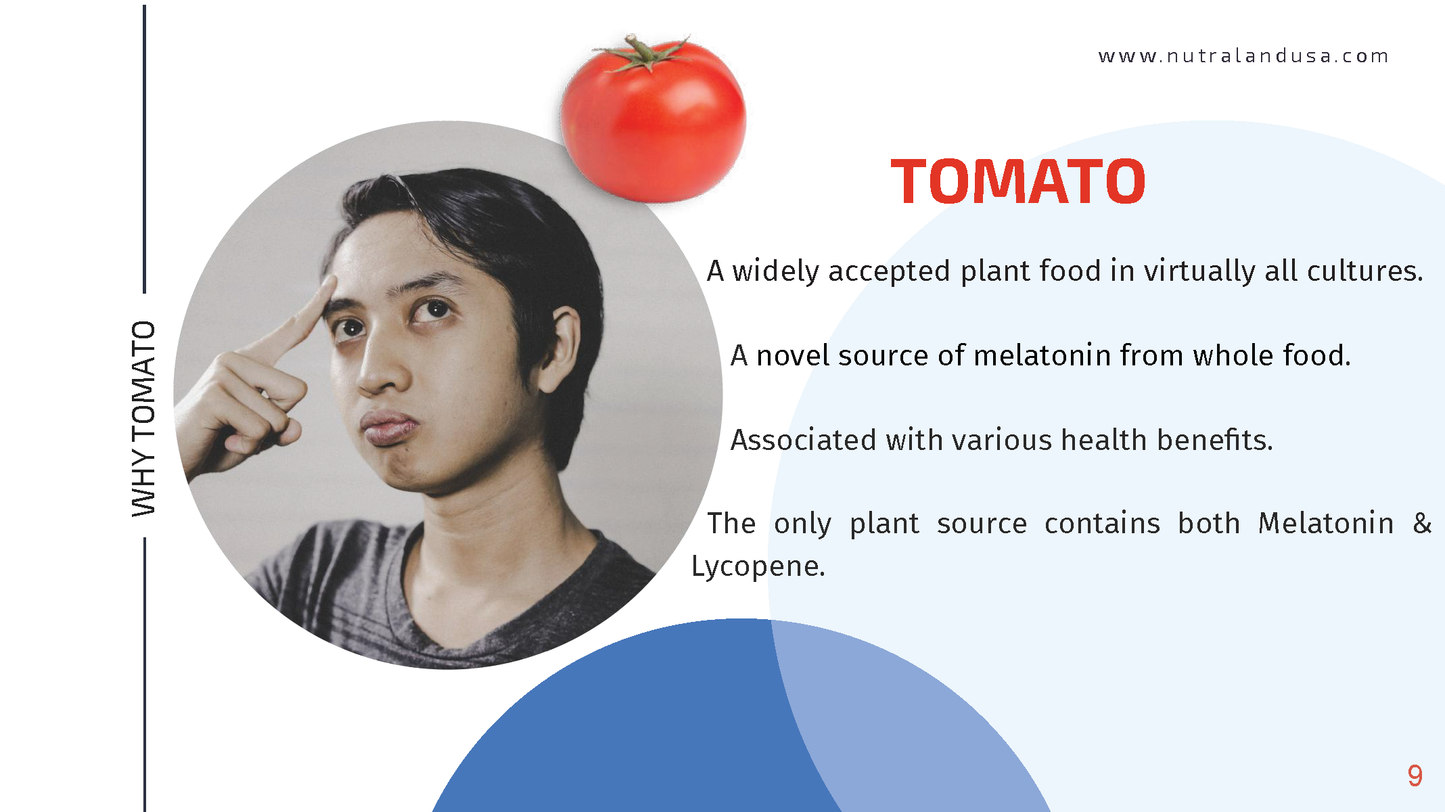 WHY TOMATO

www.nutralandusa.com

TOMATO

A widely accepted plant food in virtually all cultures.

A novel source of melatonin from whole food.

Associated with various health benefits.

The only plant source contains both Melatonin & Lycopene.

9